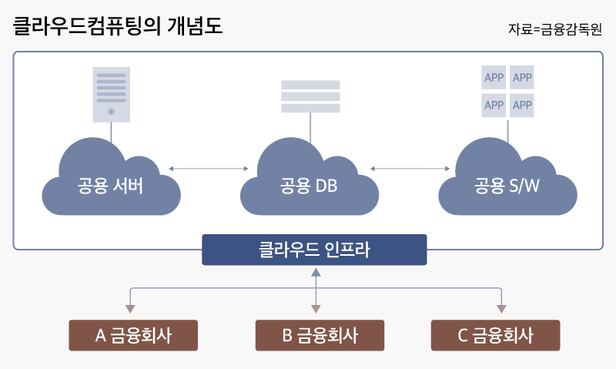 클라우드컴퓨팅의 개념도

자료=금융감독원

APP APP
APP APP

공용 서버

공용 DB

공용 S/W

클라우드 인프라

A 금융회사

B 금융회사

C 금융회사